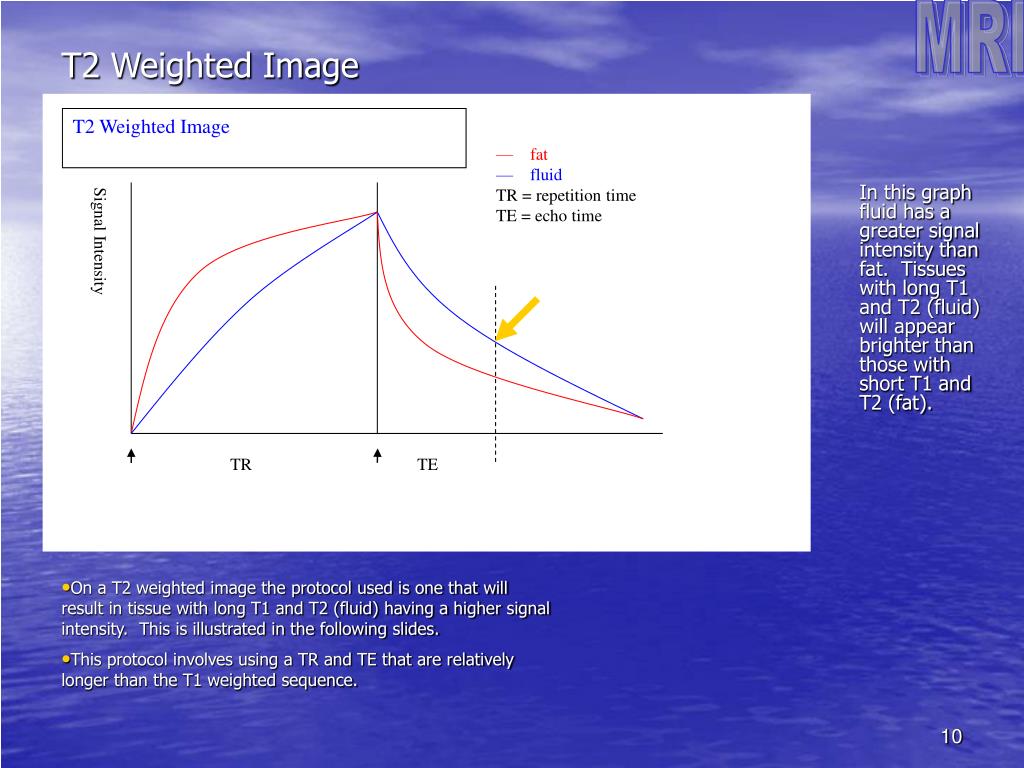 MRI

T2 Weighted Image

T2 Weighted Image

— fat
— fluid
TR = repetition time
TE = echo time

Signal Intensity

TR

TE

In this graph fluid has a greater signal intensity than fat. Tissues with long T1 and T2 (fluid) will appear brighter than those with short T1 and T2 (fat).

•On a T2 weighted image the protocol used is one that will result in tissue with long T1 and T2 (fluid) having a higher signal intensity. This is illustrated in the following slides.

•This protocol involves using a TR and TE that are relatively longer than the T1 weighted sequence.

10